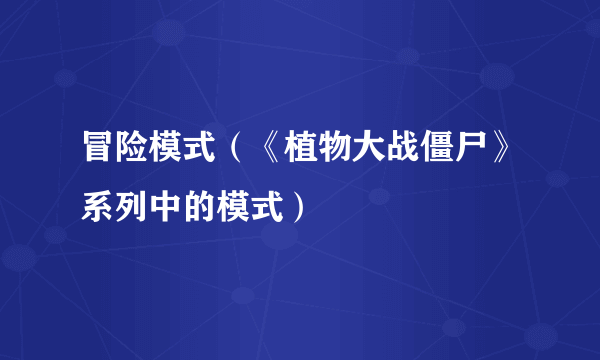 冒险模式（《植物大战僵尸》系列中的模式）